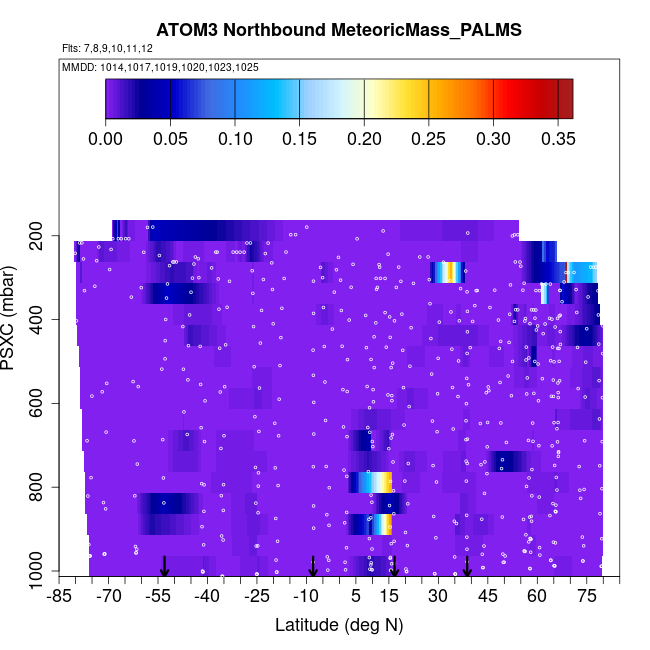 ATOM3 Northbound MeteoricMass_PALMS

Flts: 7,8,9,10,11,12

MMDD: 1014,1017,1019,1020,1023,1025

0.00 0.05 0.10 0.15 0.20 0.25 0.30 0.35

PSXC (mbar)

200
400
600
800
1000

-85 -70 -55 -40 -25 -10 5 15 30 45 60 75

Latitude (deg N)